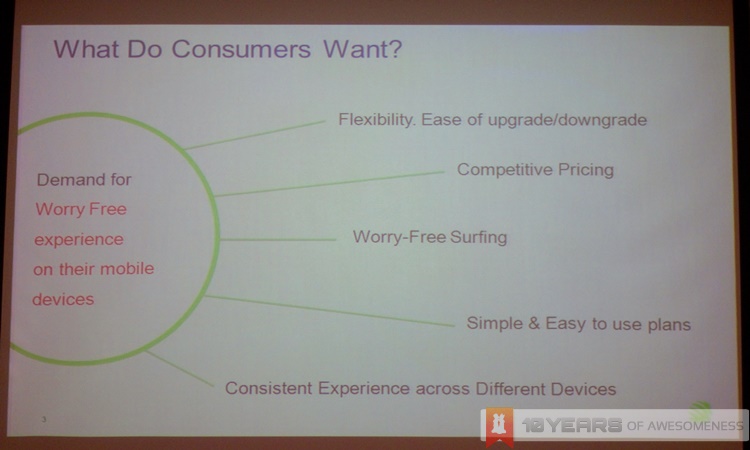 What Do Consumers Want?

Demand for Worry Free experience on their mobile devices

Flexibility. Ease of upgrade/downgrade

Competitive Pricing

Worry-Free Surfing

Simple & Easy to use plans

Consistent Experience across Different Devices

3

10 YEARS OF AWESOMENESS